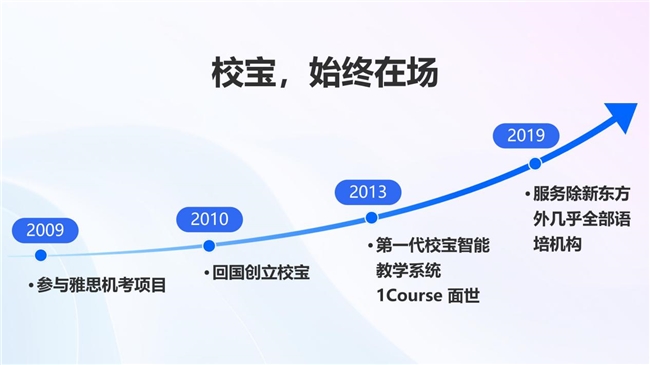 校宝，始终在场

2009

• 参与雅思机考项目

2010

• 回国创立校宝

2013

• 第一代校宝智能教学系统 1Course 面世

2019

• 服务除新东方外几乎全部语培机构